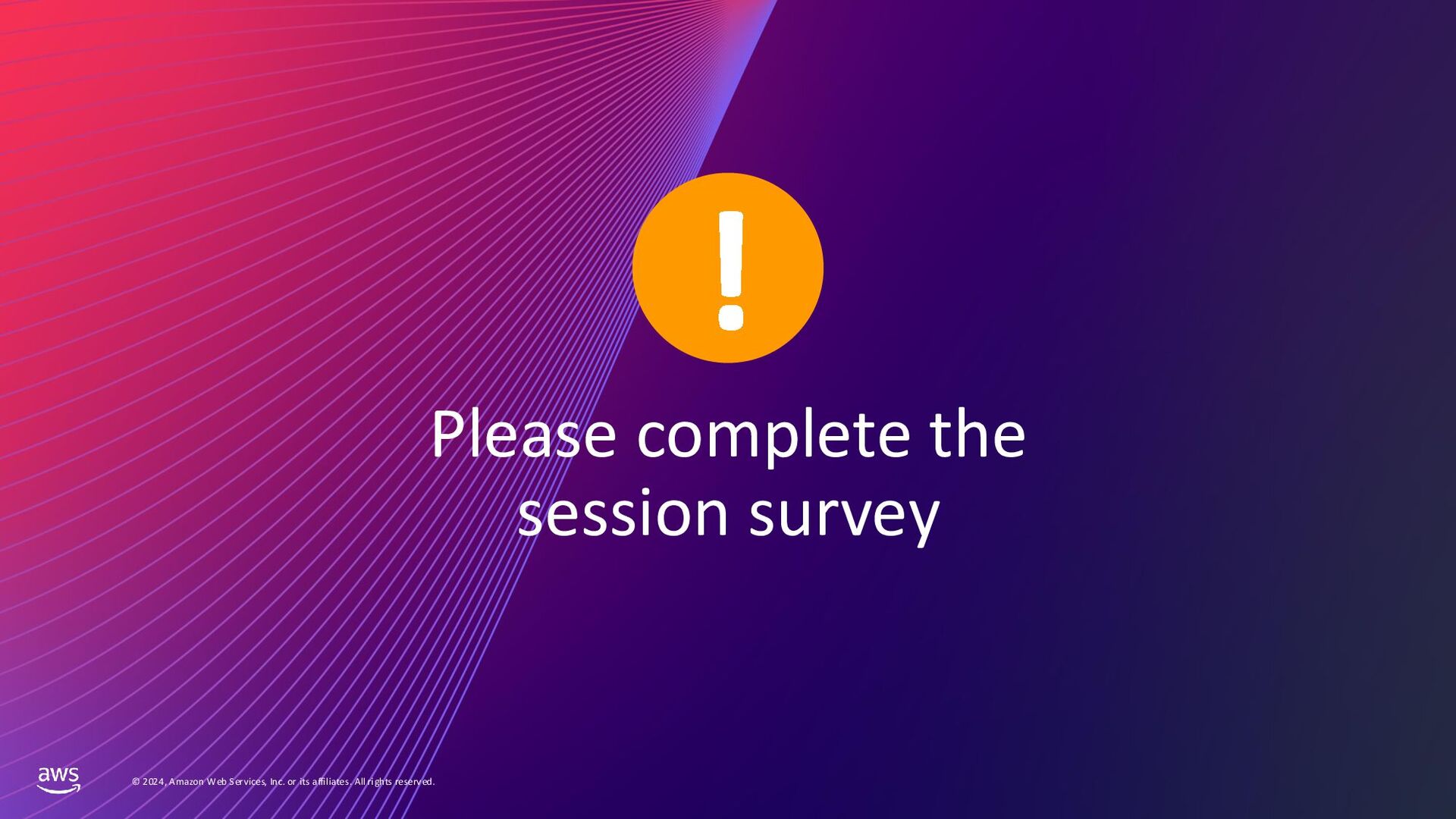 !

Please complete the session survey

aws

© 2024, Amazon Web Services, Inc. or its affiliates. All rights reserved.